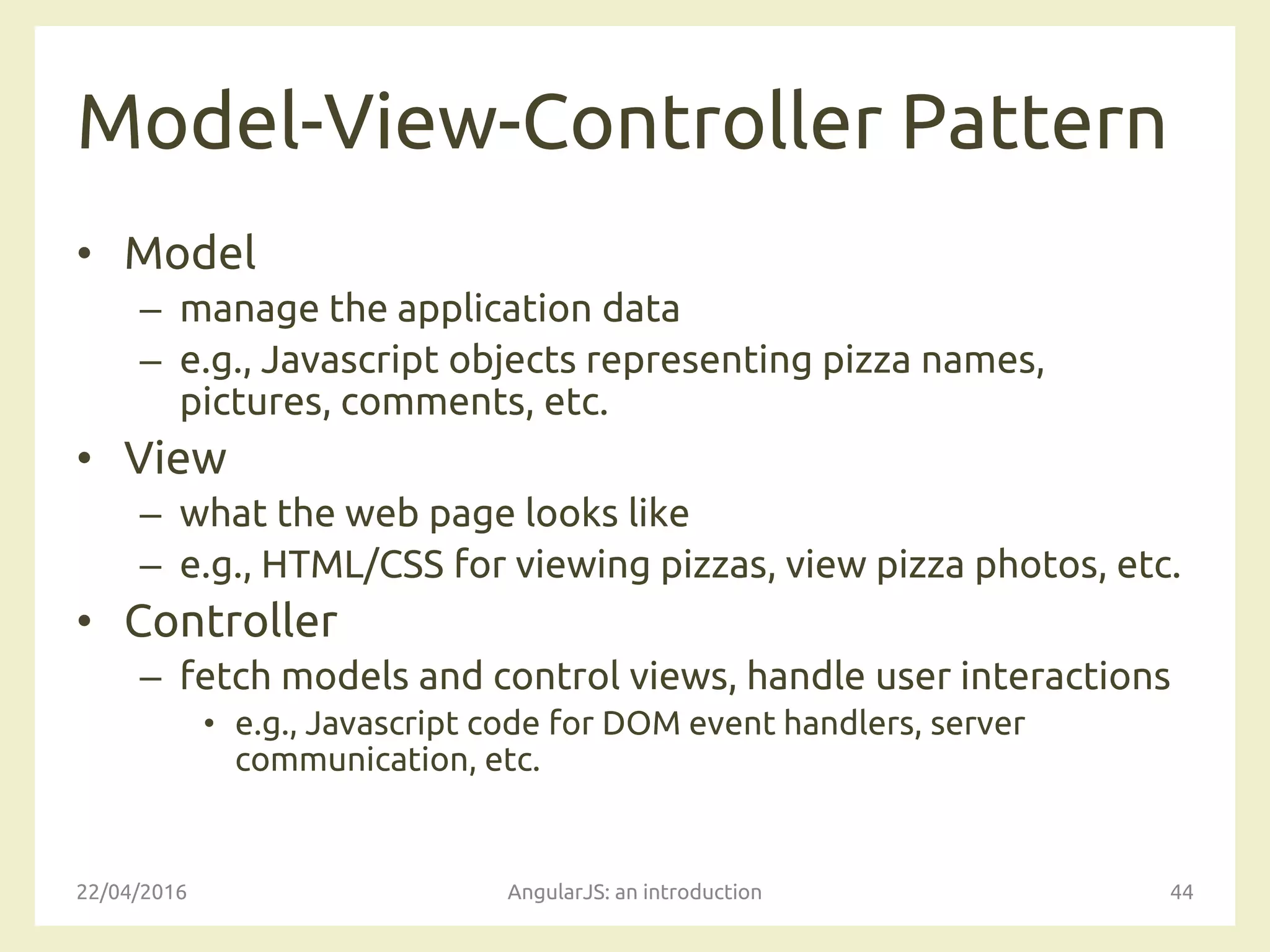 Model-View-Controller Pattern

• Model
– manage the application data
– e.g., Javascript objects representing pizza names, pictures, comments, etc.
• View
– what the web page looks like
– e.g., HTML/CSS for viewing pizzas, view pizza photos, etc.
• Controller
– fetch models and control views, handle user interactions
• e.g., Javascript code for DOM event handlers, server communication, etc.

22/04/2016 AngularJS: an introduction 44